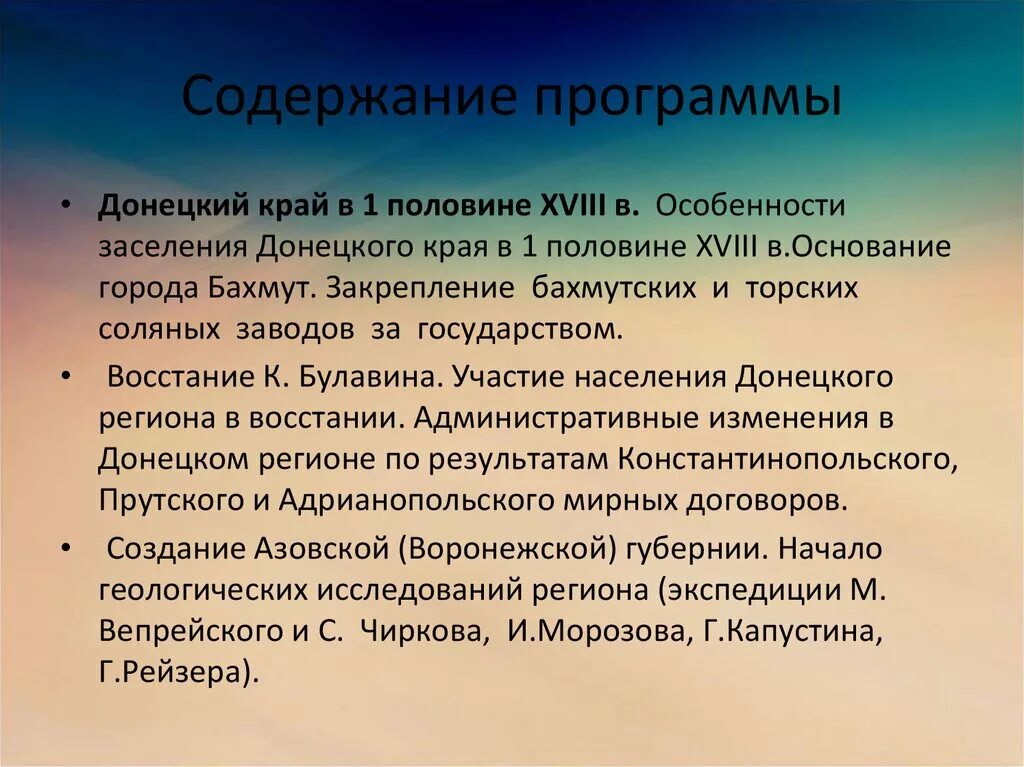 Содержание программы

• Донецкий край в 1 половине XVIII в. Особенности заселения Донецкого края в 1 половине XVIII в.Основание города Бахмут. Закрепление бахмутских и торских соляных заводов за государством.

• Восстание К. Булавина. Участие населения Донецкого региона в восстании. Административные изменения в Донецком регионе по результатам Константинопольского, Прутского и Адрианопольского мирных договоров.

• Создание Азовской (Воронежской) губернии. Начало геологических исследований региона (экспедиции М. Вепрейского и С. Чиркова, И.Морозова, Г.Капустина, Г.Рейзера).